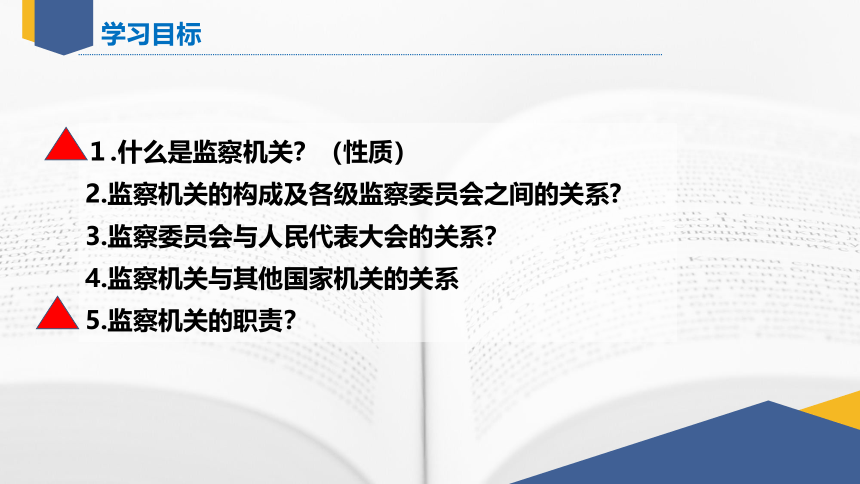 学习目标

1 .什么是监察机关？（性质）

2.监察机关的构成及各级监察委员会之间的关系?

3.监察委员会与人民代表大会的关系?

4.监察机关与其他国家机关的关系

5.监察机关的职责?